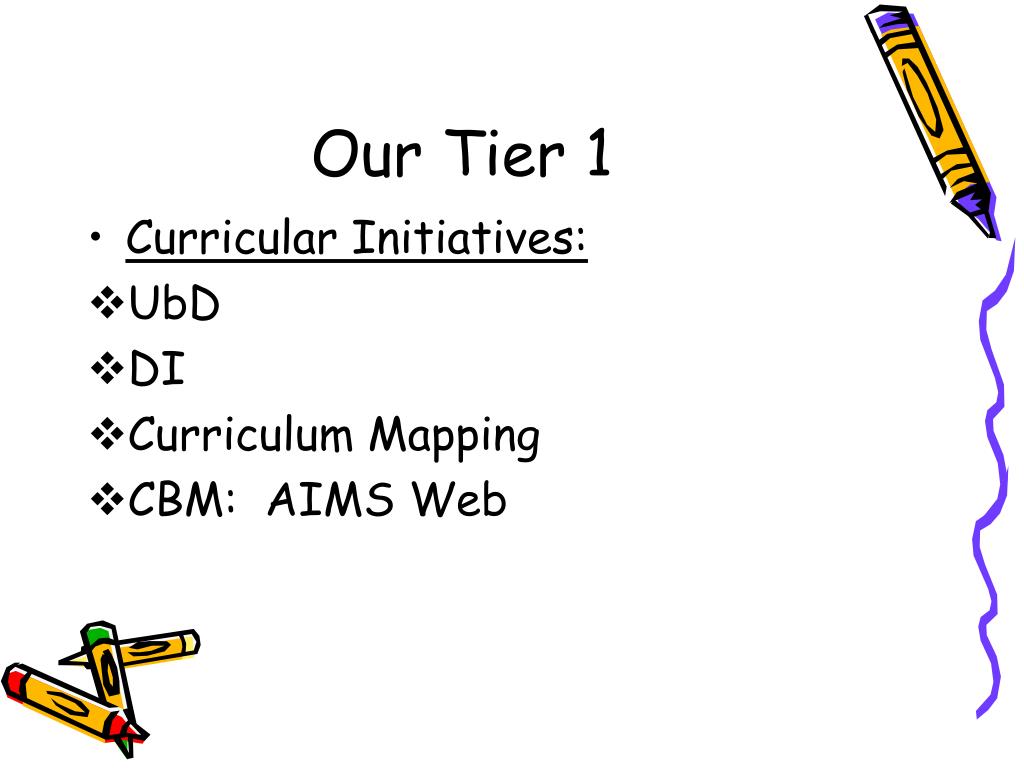 Our Tier 1

• Curricular Initiatives:
❖UbD
❖DI
❖Curriculum Mapping
❖CBM: AIMS Web